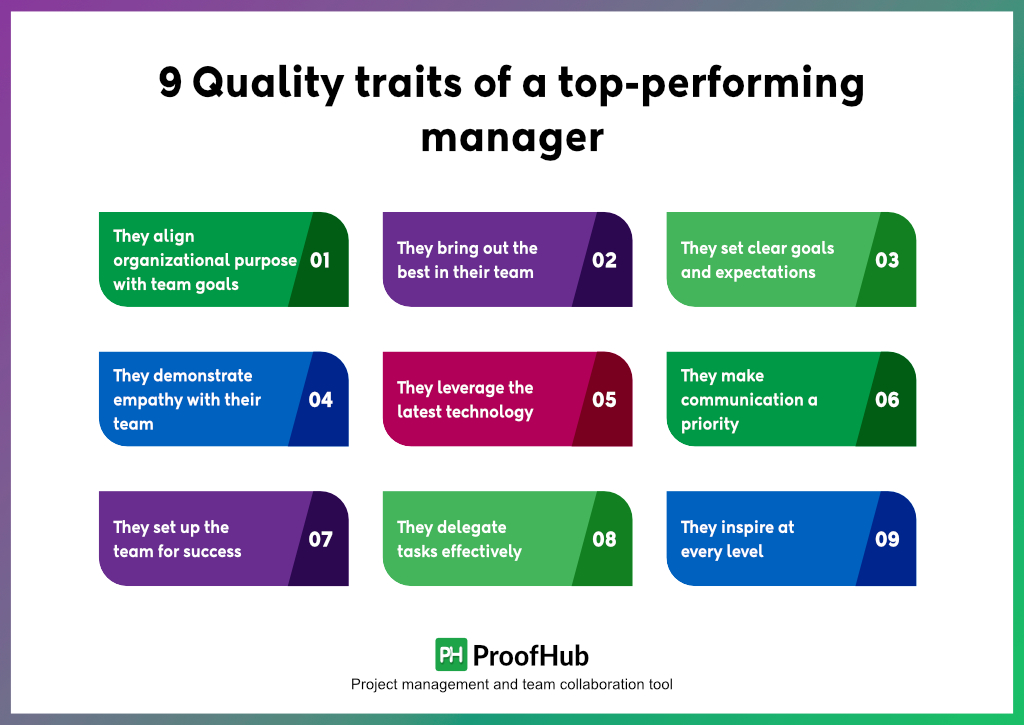 9 Quality traits of a top-performing manager

They align organizational purpose with team goals 01

They bring out the best in their team 02

They set clear goals and expectations 03

They demonstrate empathy with their team 04

They leverage the latest technology 05

They make communication a priority 06

They set up the team for success 07

They delegate tasks effectively 08

They inspire at every level 09

PH ProofHub
Project management and team collaboration tool